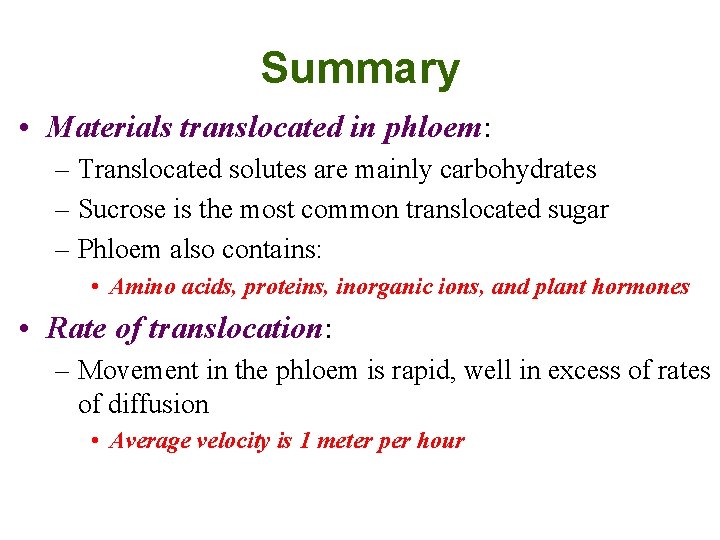 Summary

• Materials translocated in phloem:

– Translocated solutes are mainly carbohydrates

– Sucrose is the most common translocated sugar

– Phloem also contains:

• Amino acids, proteins, inorganic ions, and plant hormones

• Rate of translocation:

– Movement in the phloem is rapid, well in excess of rates of diffusion

• Average velocity is 1 meter per hour